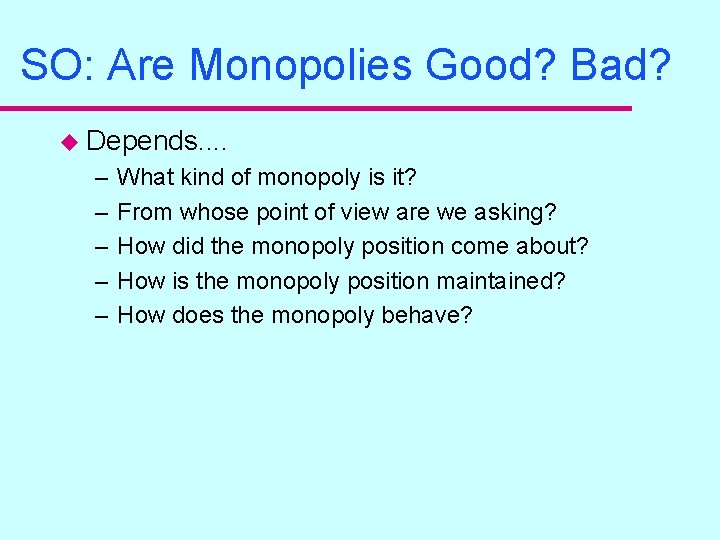 SO: Are Monopolies Good? Bad?

◆ Depends....
– What kind of monopoly is it?
– From whose point of view are we asking?
– How did the monopoly position come about?
– How is the monopoly position maintained?
– How does the monopoly behave?